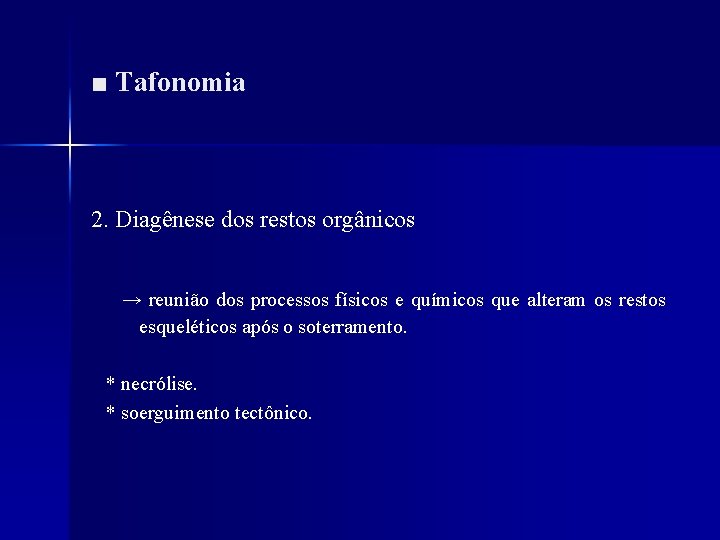 ■ Tafonomia

2. Diagênese dos restos orgânicos

→ reunião dos processos físicos e químicos que alteram os restos esqueléticos após o soterramento.

* necrólise.
* soerguimento tectônico.